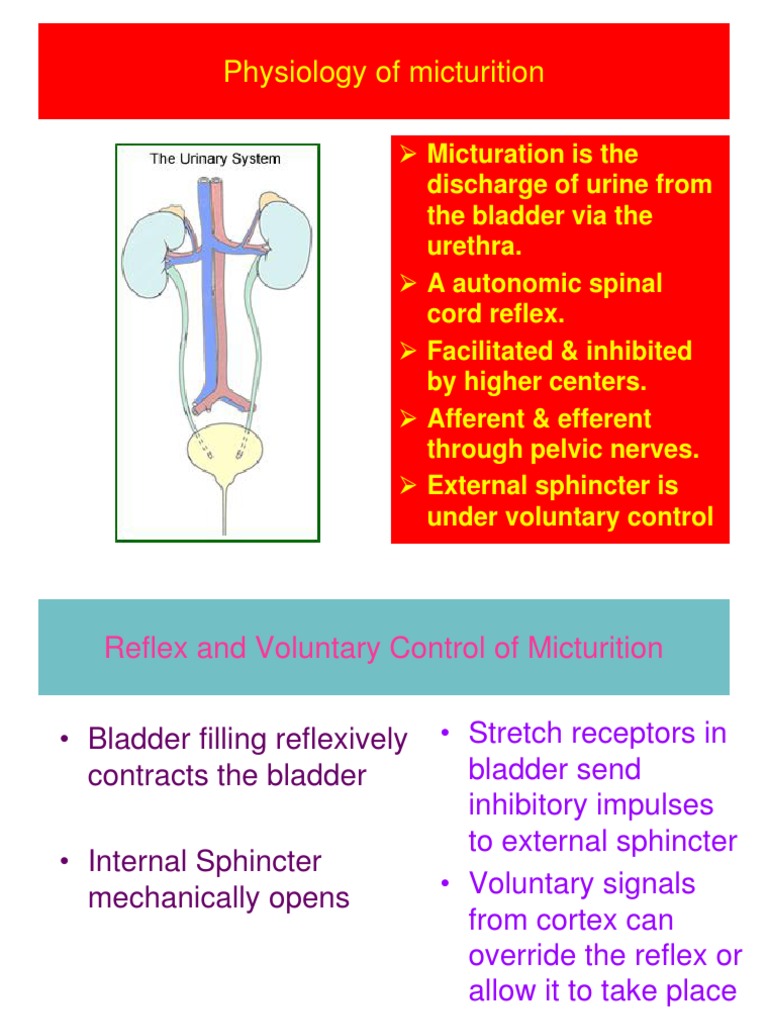 Physiology of micturition

The Urinary System

➢ Micturation is the discharge of urine from the bladder via the urethra.
➢ A autonomic spinal cord reflex.
➢ Facilitated & inhibited by higher centers.
➢ Afferent & efferent through pelvic nerves.
➢ External sphincter is under voluntary control

Reflex and Voluntary Control of Micturition

• Bladder filling reflexively contracts the bladder

• Internal Sphincter mechanically opens

• Stretch receptors in bladder send inhibitory impulses to external sphincter
• Voluntary signals from cortex can override the reflex or allow it to take place